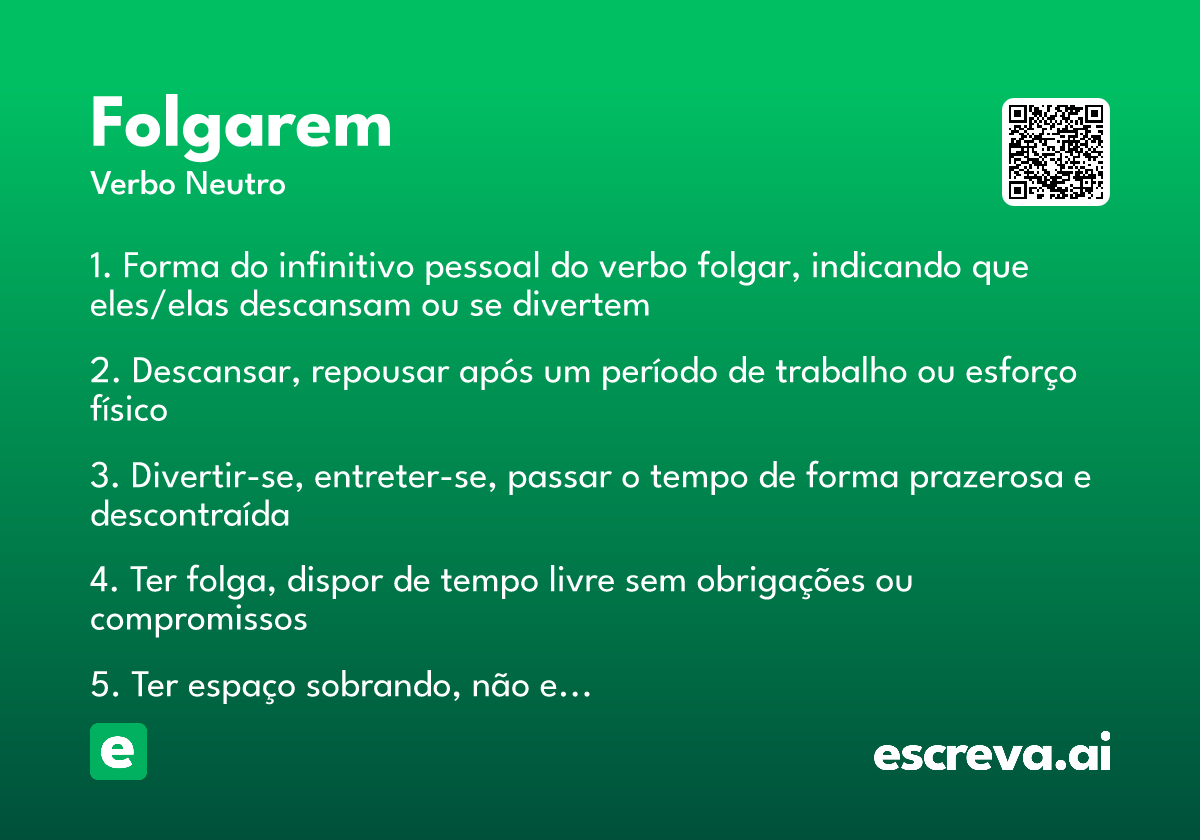 Folgarem
Verbo Neutro

1. Forma do infinitivo pessoal do verbo folgar, indicando que eles/elas descansam ou se divertem

2. Descansar, repousar após um período de trabalho ou esforço físico

3. Divertir-se, entreter-se, passar o tempo de forma prazerosa e descontraída

4. Ter folga, dispor de tempo livre sem obrigações ou compromissos

5. Ter espaço sobrando, não e…

e

escreva.ai